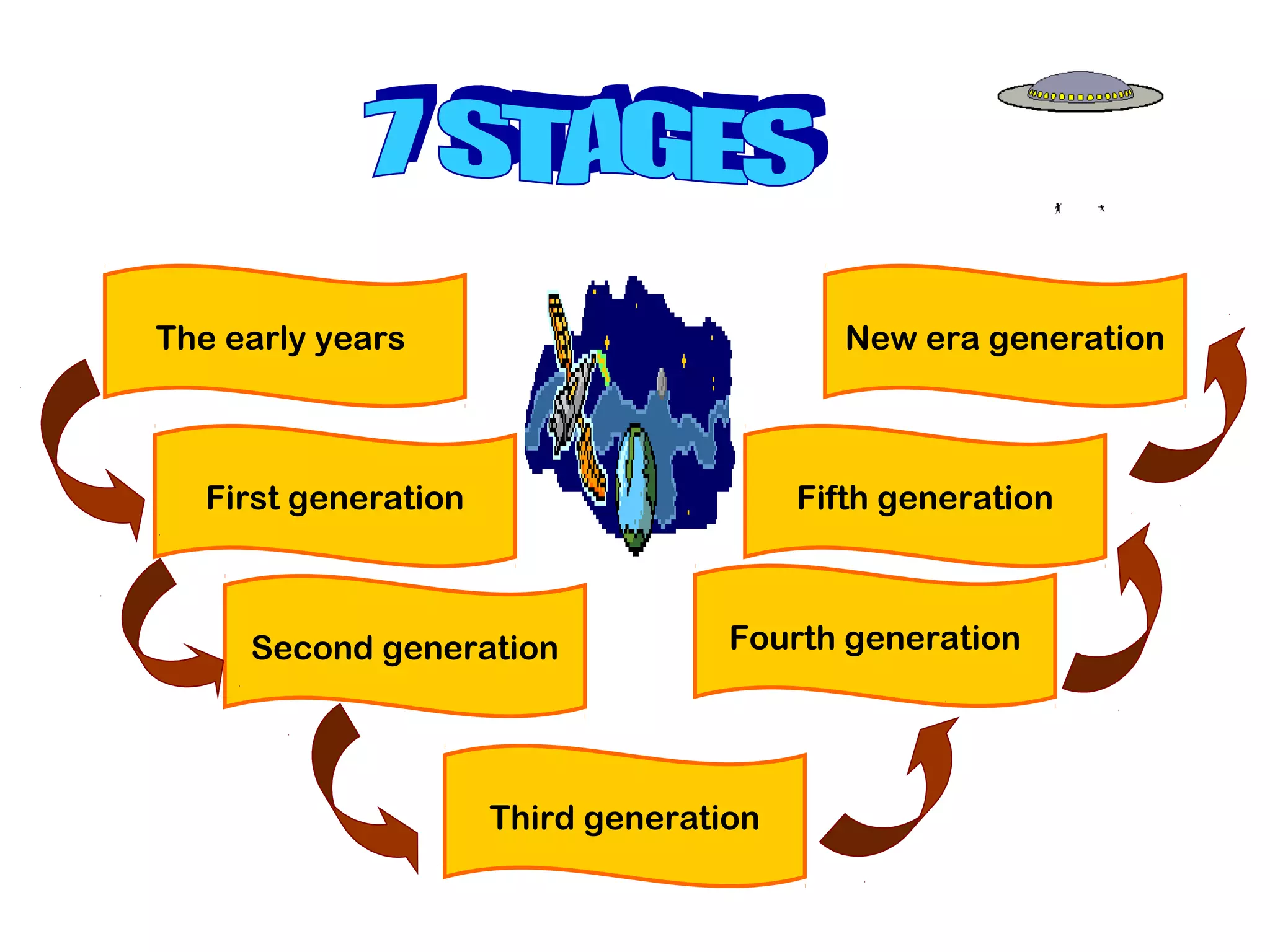 7 STAGES

The early years

First generation

Second generation

Third generation

Fourth generation

Fifth generation

New era generation